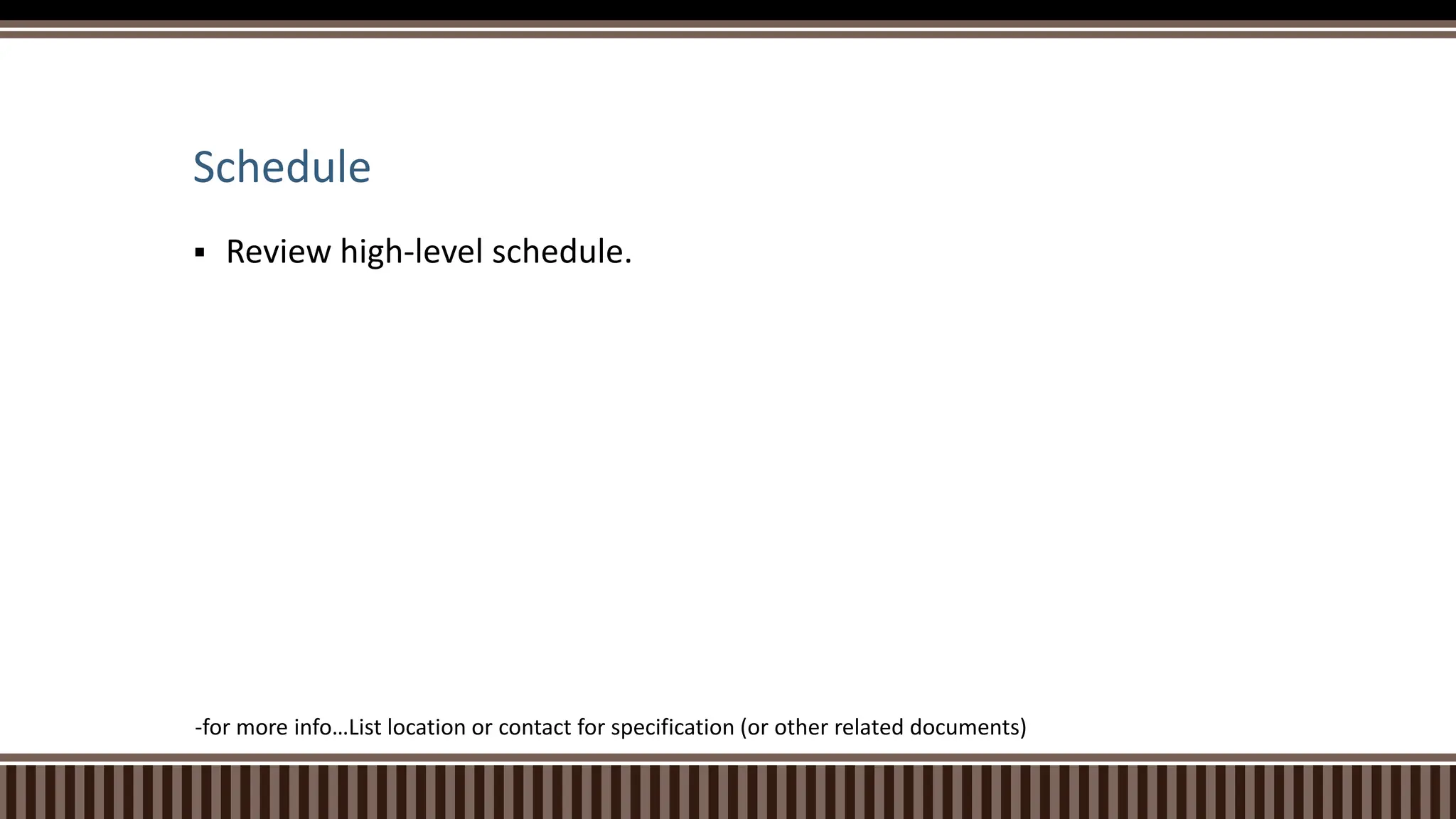 Schedule

▪ Review high-level schedule.

-for more info…List location or contact for specification (or other related documents)